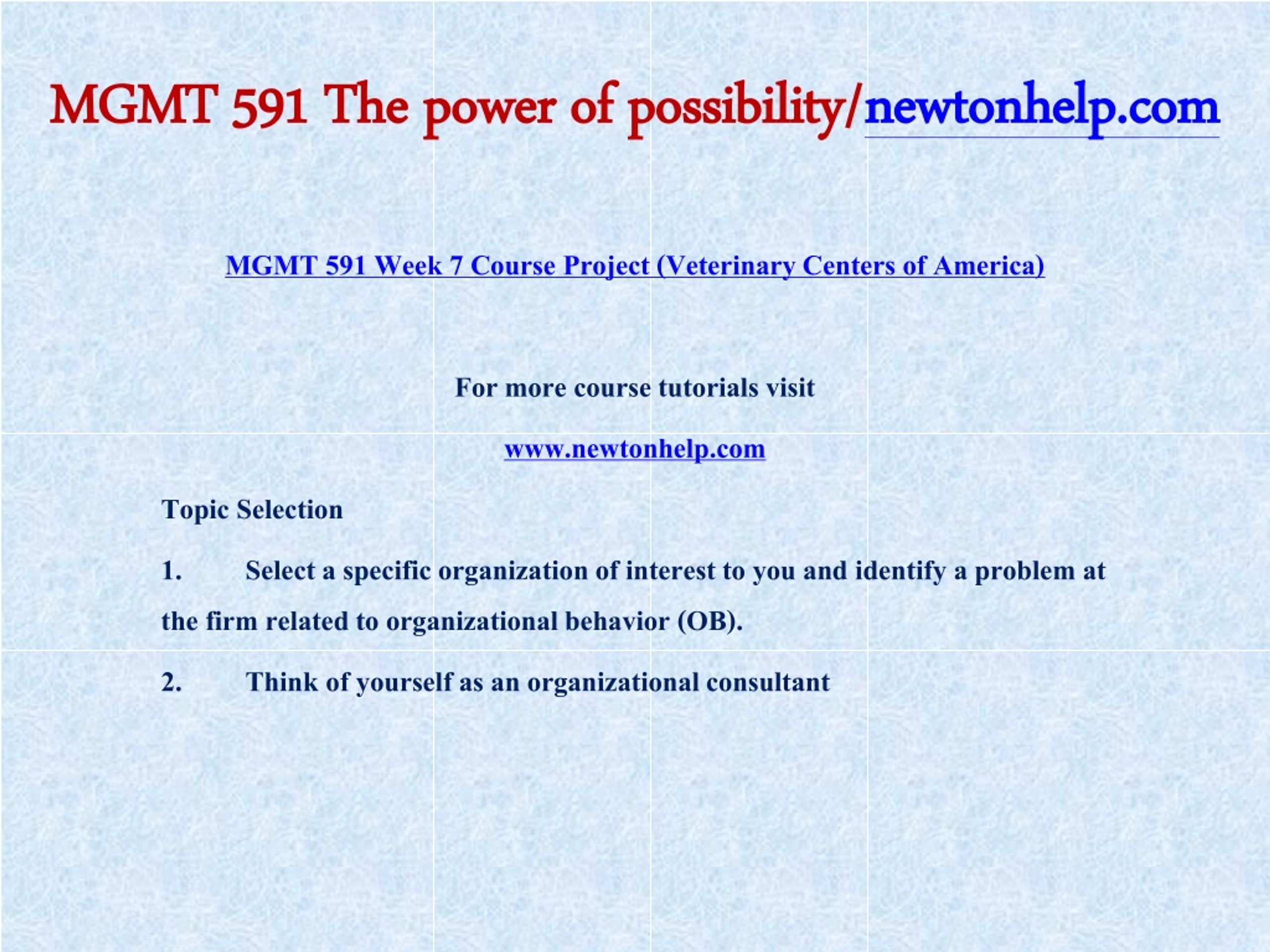 MGMT 591 The power of possibility/newtonhelp.com

MGMT 591 Week 7 Course Project (Veterinary Centers of America)

For more course tutorials visit

www.newtonhelp.com

Topic Selection

1. Select a specific organization of interest to you and identify a problem at the firm related to organizational behavior (OB).

2. Think of yourself as an organizational consultant